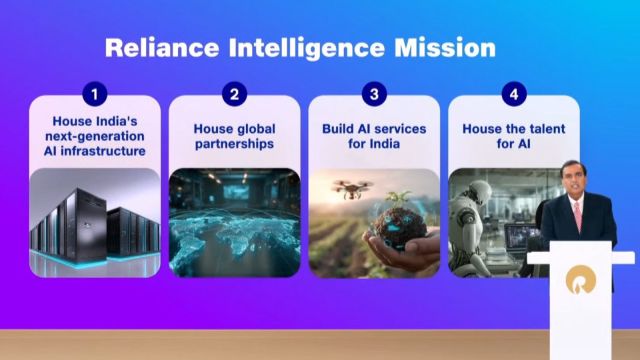 Reliance Intelligence Mission

1
House India's next-generation AI infrastructure

2
House global partnerships

3
Build AI services for India

4
House the talent for AI